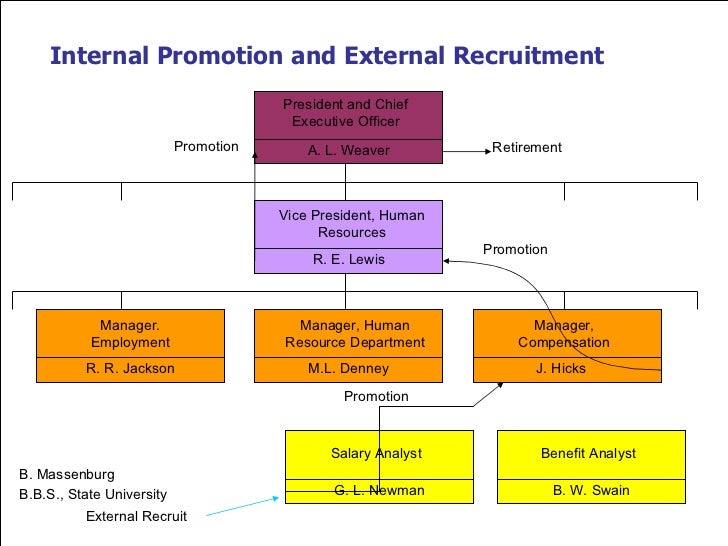 Internal Promotion and External Recruitment

President and Chief Executive Officer

A. L. Weaver

Promotion

Retirement

Vice President, Human Resources

R. E. Lewis

Promotion

Manager. Employment

R. R. Jackson

Manager, Human Resource Department

M.L. Denney

Manager, Compensation

J. Hicks

Promotion

Salary Analyst

G. L. Newman

Benefit Analyst

B. W. Swain

B. Massenburg

B.B.S., State University

External Recruit